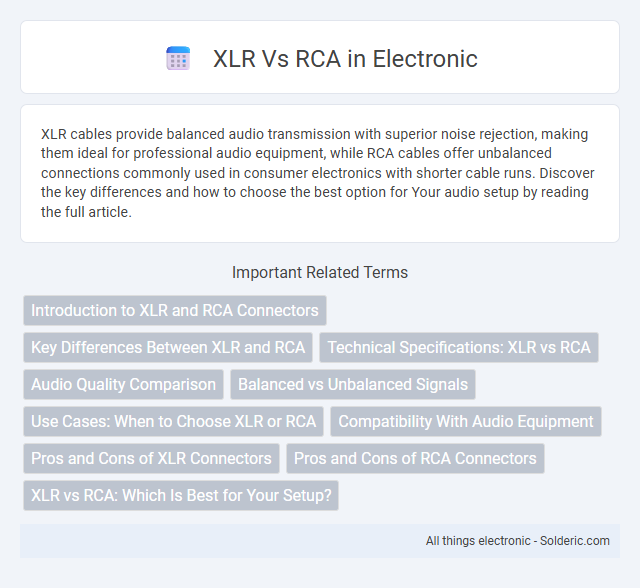 XLR Vs RCA in Electronic

XLR cables provide balanced audio transmission with superior noise rejection, making them ideal for professional audio equipment, while RCA cables offer unbalanced connections commonly used in consumer electronics with shorter cable runs. Discover the key differences and how to choose the best option for Your audio setup by reading the full article.

Important Related Terms

Introduction to XLR and RCA Connectors

Key Differences Between XLR and RCA

Technical Specifications: XLR vs RCA

Audio Quality Comparison

Balanced vs Unbalanced Signals

Use Cases: When to Choose XLR or RCA

Compatibility With Audio Equipment

Pros and Cons of XLR Connectors

Pros and Cons of RCA Connectors

XLR vs RCA: Which Is Best for Your Setup?

All things electronic - Solderic.com